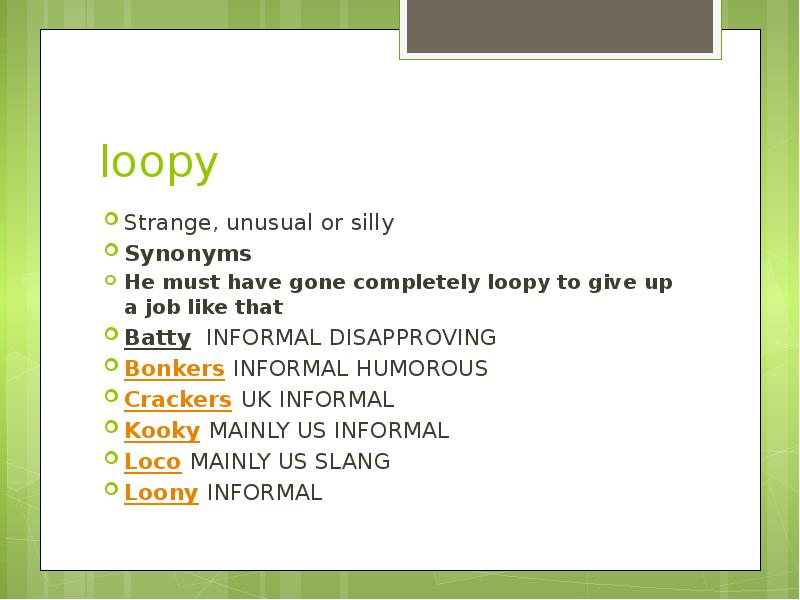 loopy

Strange, unusual or silly

Synonyms

He must have gone completely loopy to give up a job like that

Batty INFORMAL DISAPPROVING

Bonkers INFORMAL HUMOROUS

Crackers UK INFORMAL

Kooky MAINLY US INFORMAL

Loco MAINLY US SLANG

Loony INFORMAL